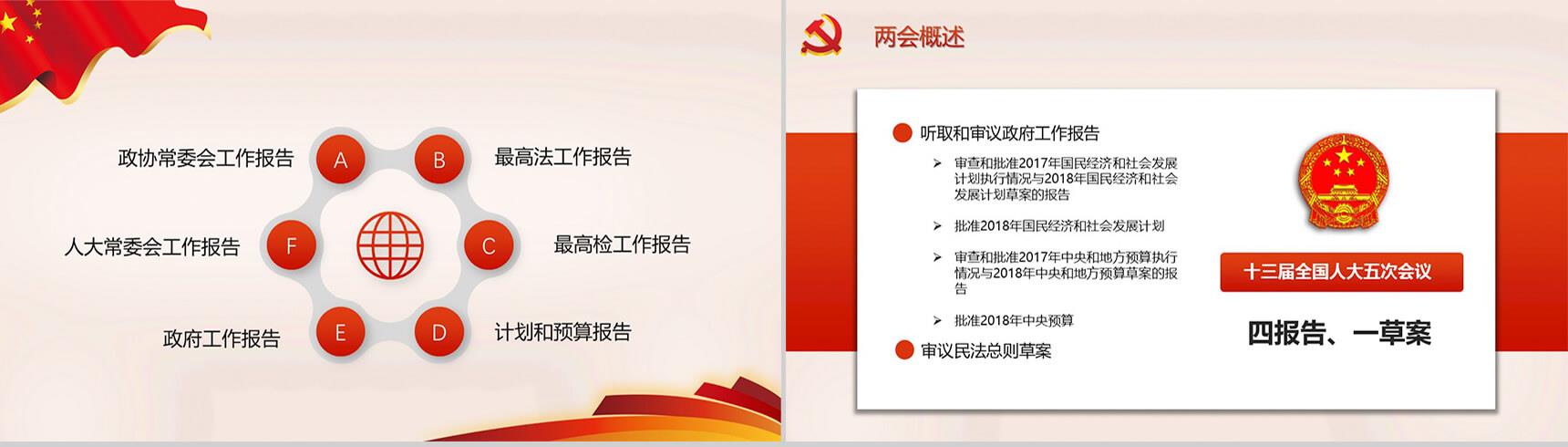 政协常委会工作报告

A

B

最高法工作报告

人大常委会工作报告

F

C

最高检工作报告

政府工作报告

E

D

计划和预算报告

两会概述

听取和审议政府工作报告

➢ 审查和批准2017年国民经济和社会发展计划执行情况与2018年国民经济和社会发展计划草案的报告

➢ 批准2018年国民经济和社会发展计划

➢ 审查和批准2017年中央和地方预算执行情况与2018年中央和地方预算草案的报告

➢ 批准2018年中央预算

审议民法总则草案

十三届全国人大五次会议

四报告、一草案